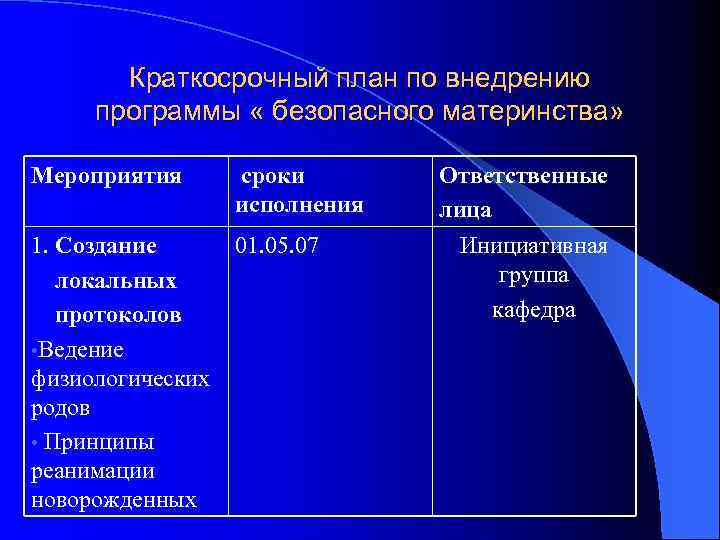 Краткосрочный план по внедрению программы « безопасного материнства»

| Мероприятия | сроки исполнения | Ответственные лица |
|---|---|---|
| 1. Создание локальных протоколов •Ведение физиологических родов • Принципы реанимации новорожденных | 01.05.07 | Инициативная группа кафедра |